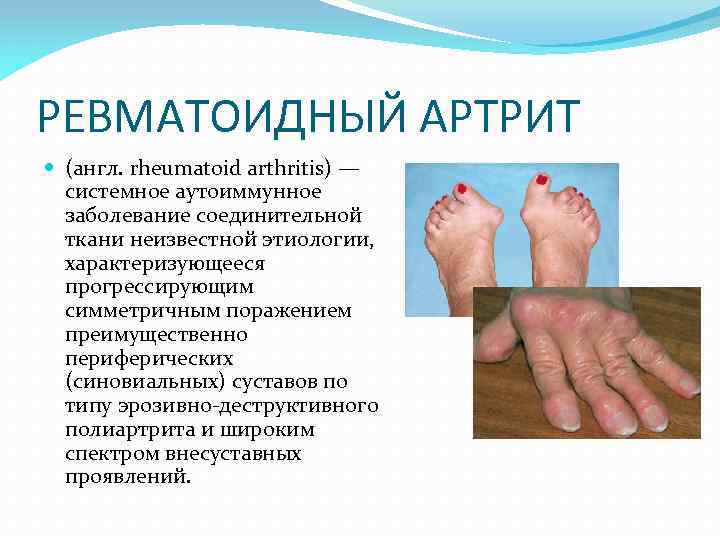 РЕВМАТОИДНЫЙ АРТРИТ

(англ. rheumatoid arthritis) — системное аутоиммунное заболевание соединительной ткани неизвестной этиологии, характеризующееся прогрессирующим симметричным поражением преимущественно периферических (синовиальных) суставов по типу эрозивно-деструктивного полиартрита и широким спектром внесуставных проявлений.